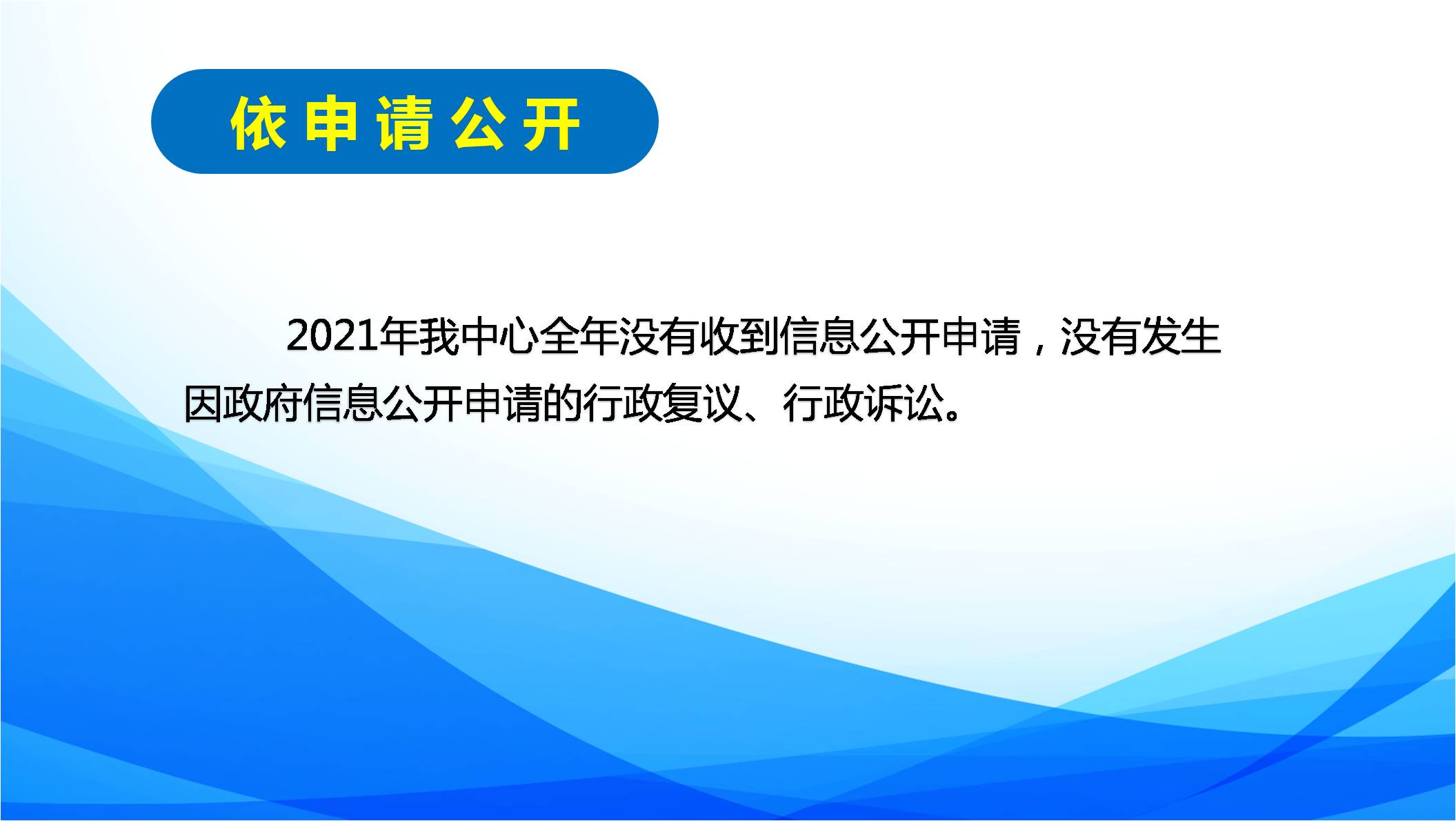 依申请公开

2021年我中心全年没有收到信息公开申请，没有发生因政府信息公开申请的行政复议、行政诉讼。